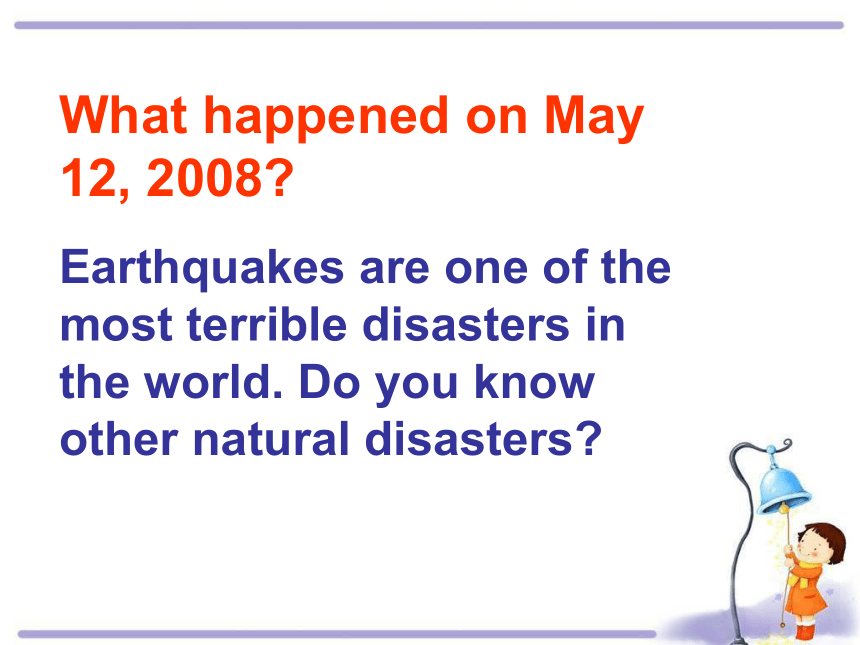 What happened on May 12, 2008?

Earthquakes are one of the most terrible disasters in the world. Do you know other natural disasters?